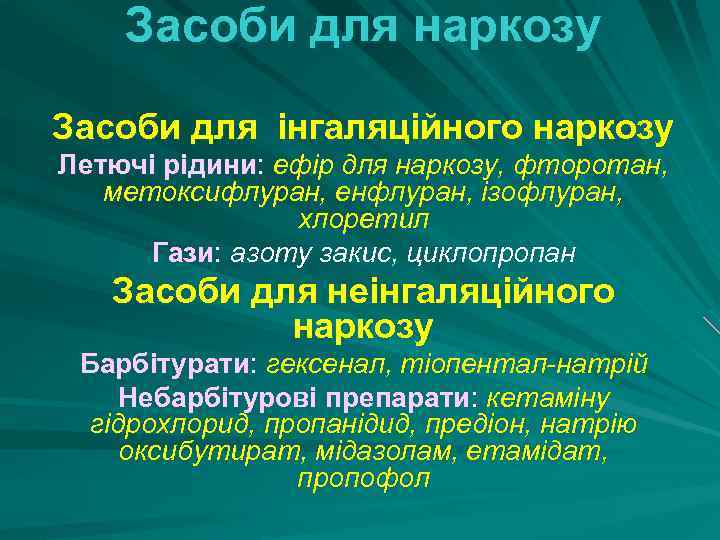 Засоби для наркозу

Засоби для інгаляційного наркозу

Летючі рідини: ефір для наркозу, фторотан, метоксифлуран, енфлуран, ізофлуран, хлоретил

Гази: азоту закис, циклопропан

Засоби для неінгаляційного наркозу

Барбітурати: гексенал, тіопентал-натрій

Небарбітурові препарати: кетаміну гідрохлорид, пропанідид, предіон, натрію оксибутират, мідазолам, етамідат, пропофол